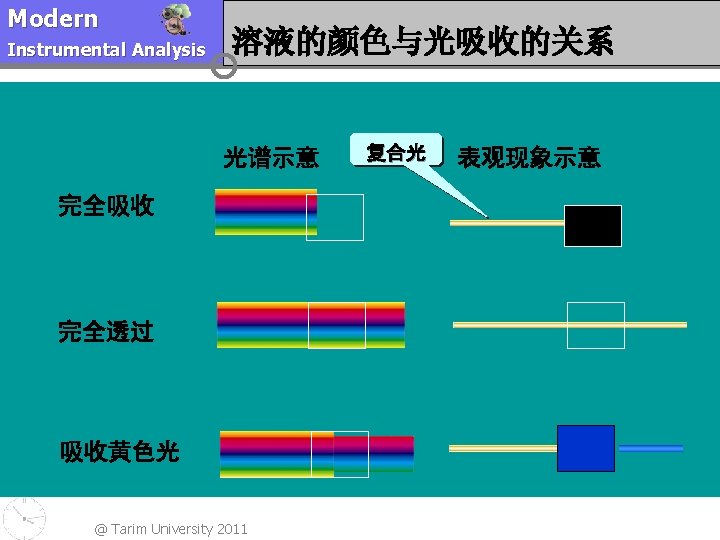 Modern
Instrumental Analysis

溶液的颜色与光吸收的关系

光谱示意

复合光

表观现象示意

完全吸收

完全透过

吸收黄色光

@ Tarim University 2011